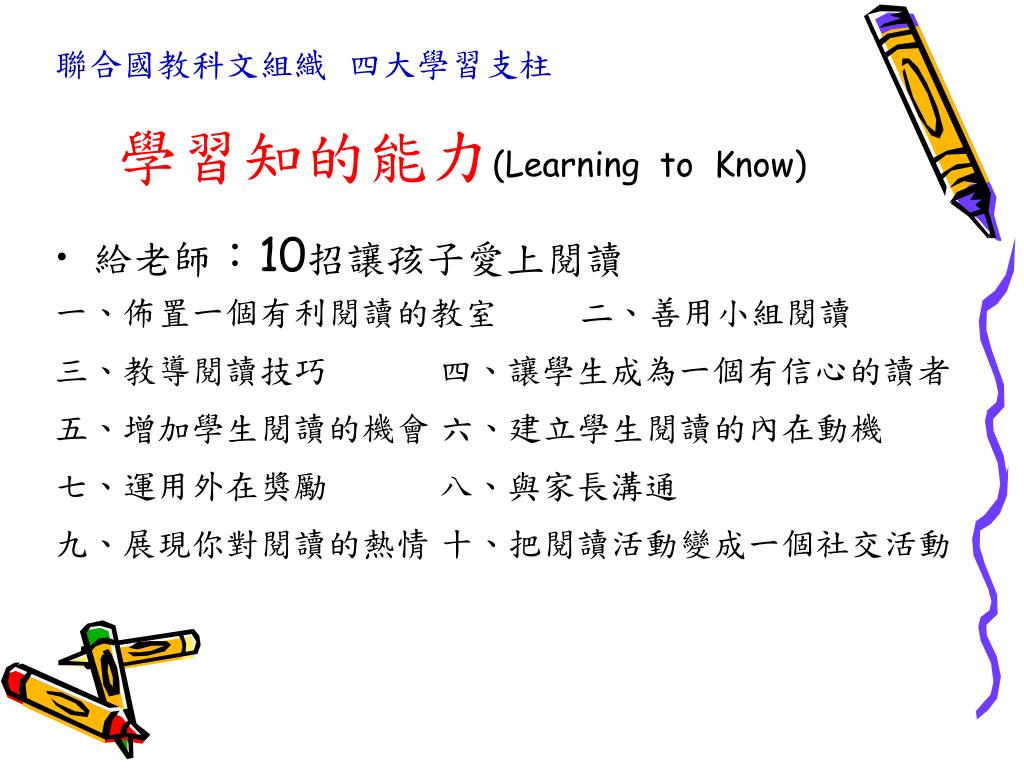 聯合國教科文組織 四大學習支柱

學習知的能力(Learning to Know)

• 給老師：10招讓孩子愛上閱讀

一、佈置一個有利閱讀的教室 二、善用小組閱讀

三、教導閱讀技巧 四、讓學生成為一個有信心的讀者

五、增加學生閱讀的機會 六、建立學生閱讀的內在動機

七、運用外在獎勵 八、與家長溝通

九、展現你對閱讀的熱情 十、把閱讀活動變成一個社交活動